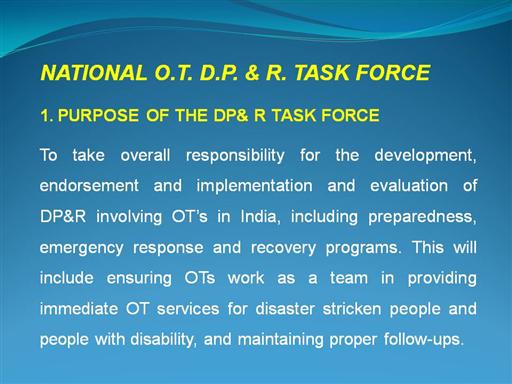 NATIONAL O.T. D.P. & R. TASK FORCE

1. PURPOSE OF THE DP& R TASK FORCE

To take overall responsibility for the development, endorsement and implementation and evaluation of DP&R involving OT's in India, including preparedness, emergency response and recovery programs. This will include ensuring OTs work as a team in providing immediate OT services for disaster stricken people and people with disability, and maintaining proper follow-ups.